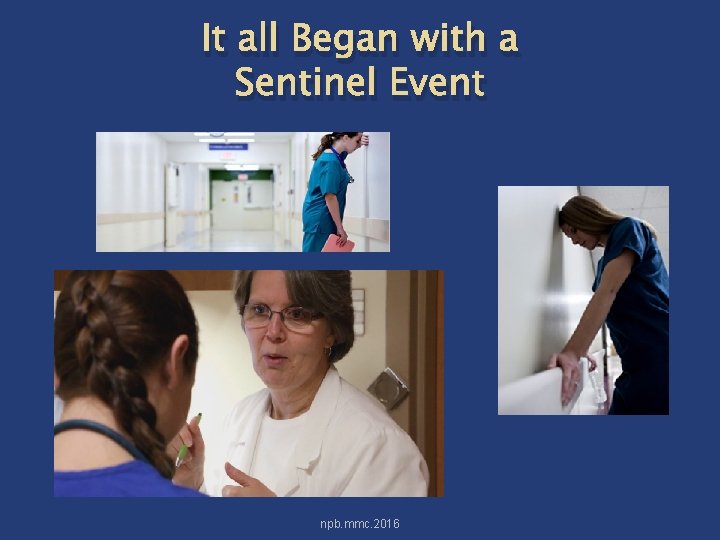 It all Began with a Sentinel Event

npb.mmc.2016